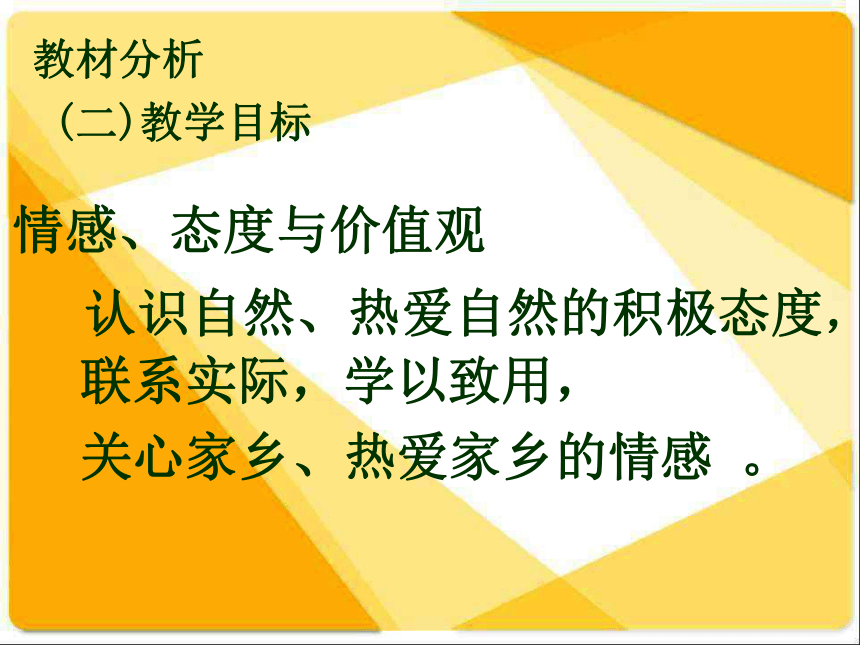 教材分析
(二)教学目标

情感、态度与价值观

认识自然、热爱自然的积极态度,联系实际,学以致用,

关心家乡、热爱家乡的情感 。